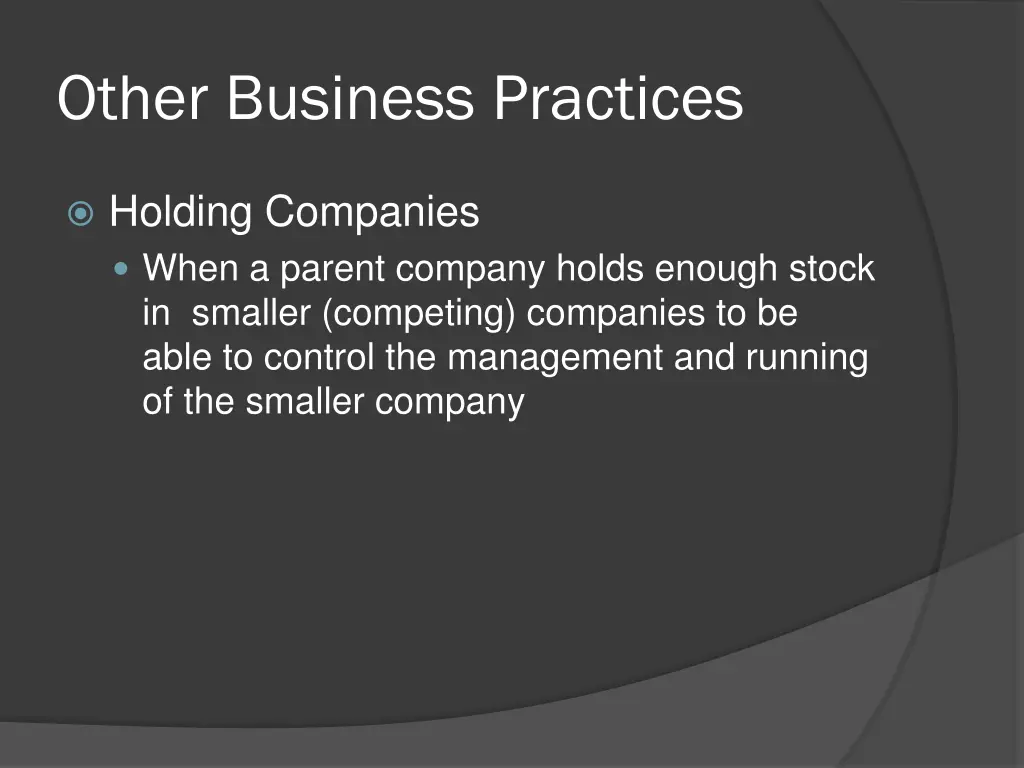 Other Business Practices

Holding Companies

When a parent company holds enough stock in  smaller (competing) companies to be able to control the management and running of the smaller company